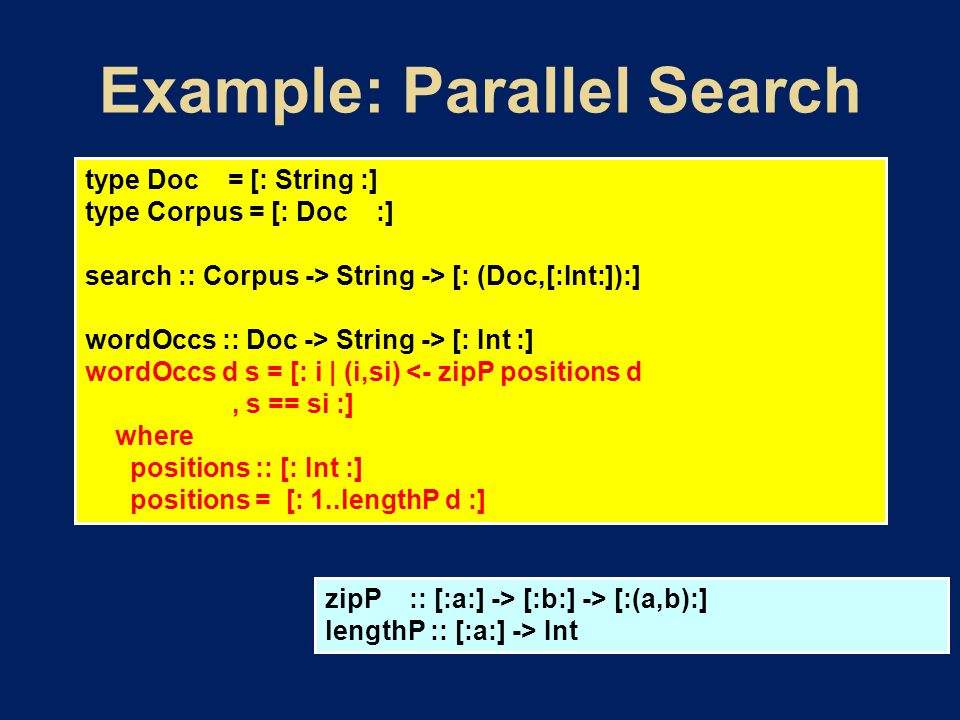 Example: Parallel Search

type Doc = [: String :]
type Corpus = [: Doc :]

search :: Corpus -> String -> [: (Doc,[:Int:]):]

wordOccs :: Doc -> String -> [: Int :]
wordOccs d s = [: i | (i,si) <- zipP positions d
, s == si :]
where
positions :: [: Int :]
positions = [: 1..lengthP d :]

zipP :: [:a:] -> [:b:] -> [:(a,b):]
lengthP :: [:a:] -> Int